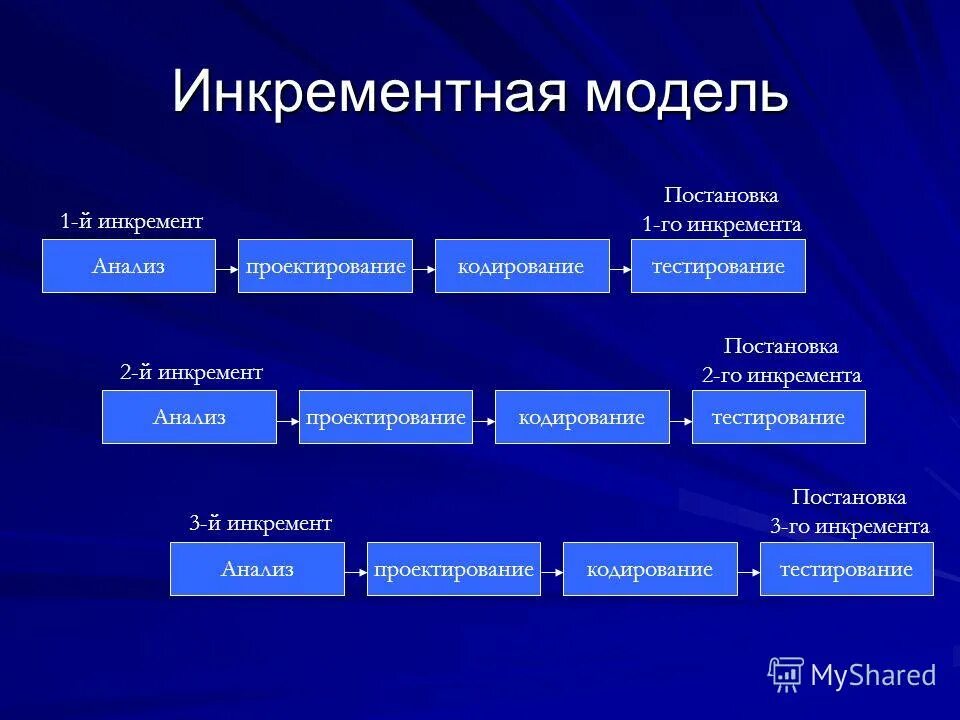 Инкрементная модель

1-й инкремент

Постановка 1-го инкремента

Анализ

проектирование

кодирование

тестирование

2-й инкремент

Постановка 2-го инкремента

Анализ

проектирование

кодирование

тестирование

3-й инкремент

Постановка 3-го инкремента

Анализ

проектирование

кодирование

тестирование

MyShared